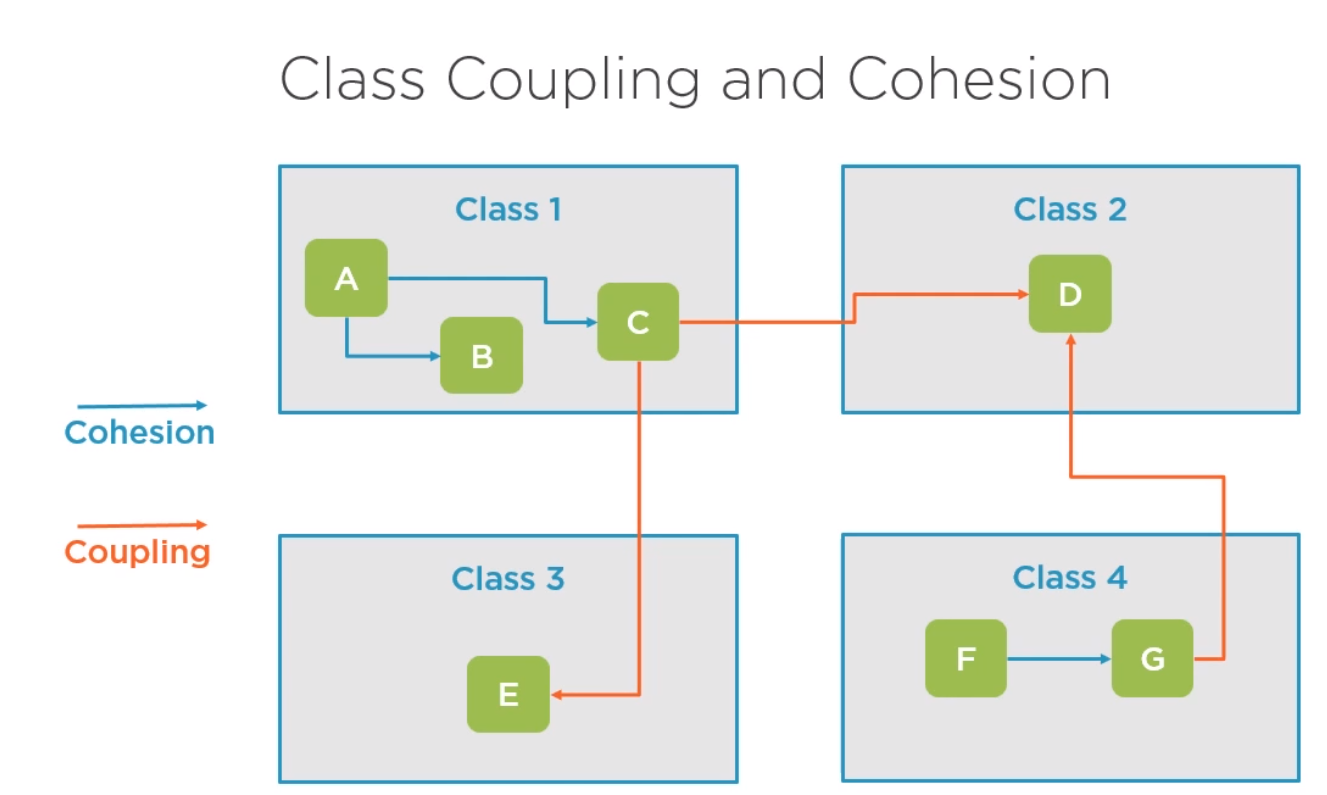 Class Coupling and Cohesion

Class 1

A

B

C

Class 2

D

Cohesion

Coupling

Class 3

E

Class 4

F

G